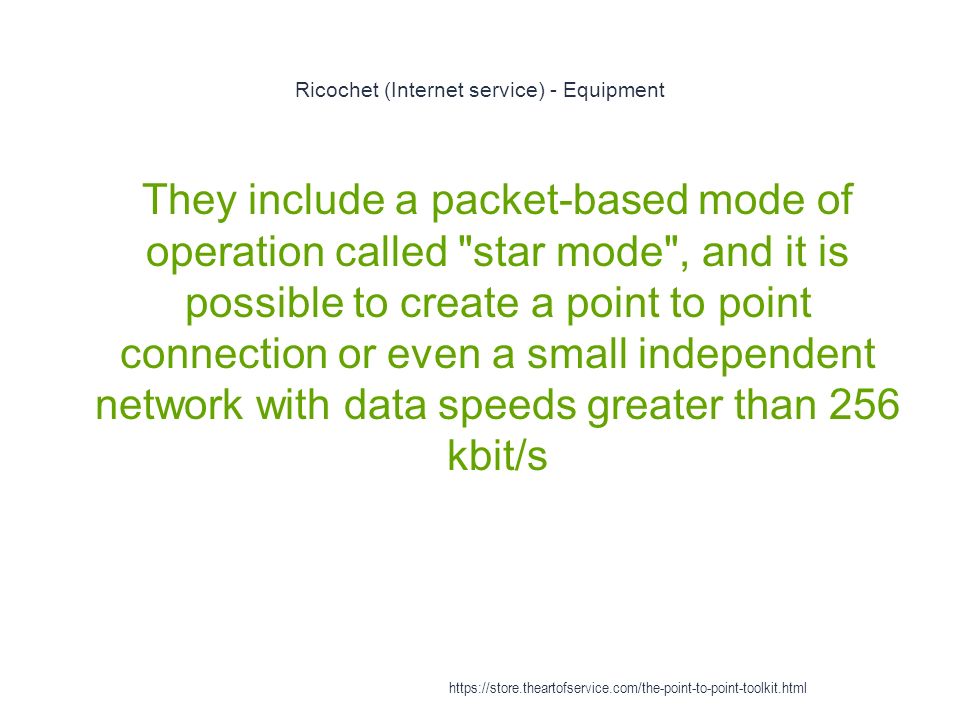 Ricochet (Internet service) - Equipment

They include a packet-based mode of operation called "star mode", and it is possible to create a point to point connection or even a small independent network with data speeds greater than 256 kbit/s

https://store.theartofservice.com/the-point-to-point-toolkit.html